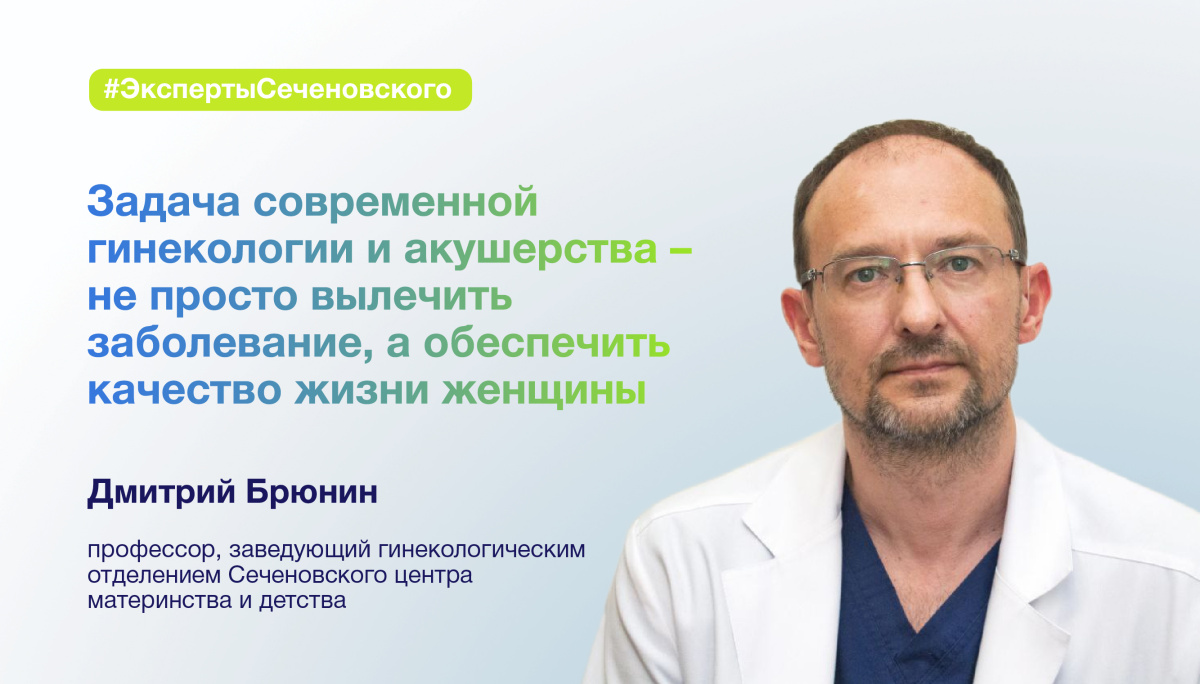 #ЭкспертыСеченовского

Задача современной гинекологии и акушерства – не просто вылечить заболевание, а обеспечить качество жизни женщины

Дмитрий Брюнин

профессор, заведующий гинекологическим отделением Сеченовского центра материнства и детства